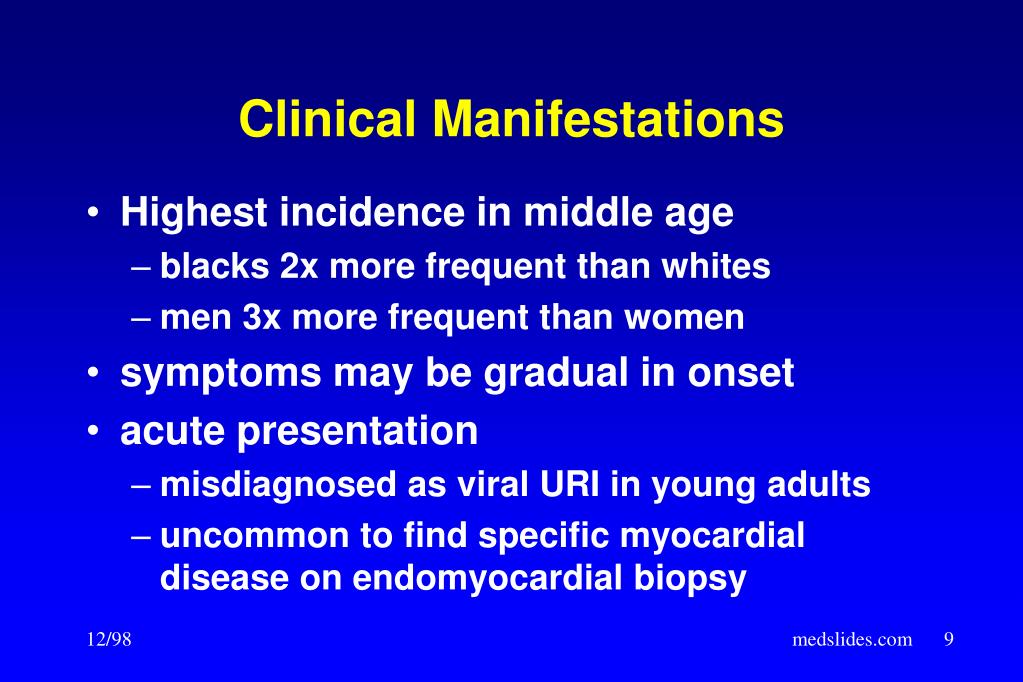 Clinical Manifestations

• Highest incidence in middle age
– blacks 2x more frequent than whites
– men 3x more frequent than women
• symptoms may be gradual in onset
• acute presentation
– misdiagnosed as viral URI in young adults
– uncommon to find specific myocardial disease on endomyocardial biopsy

12/98

medslides.com 9